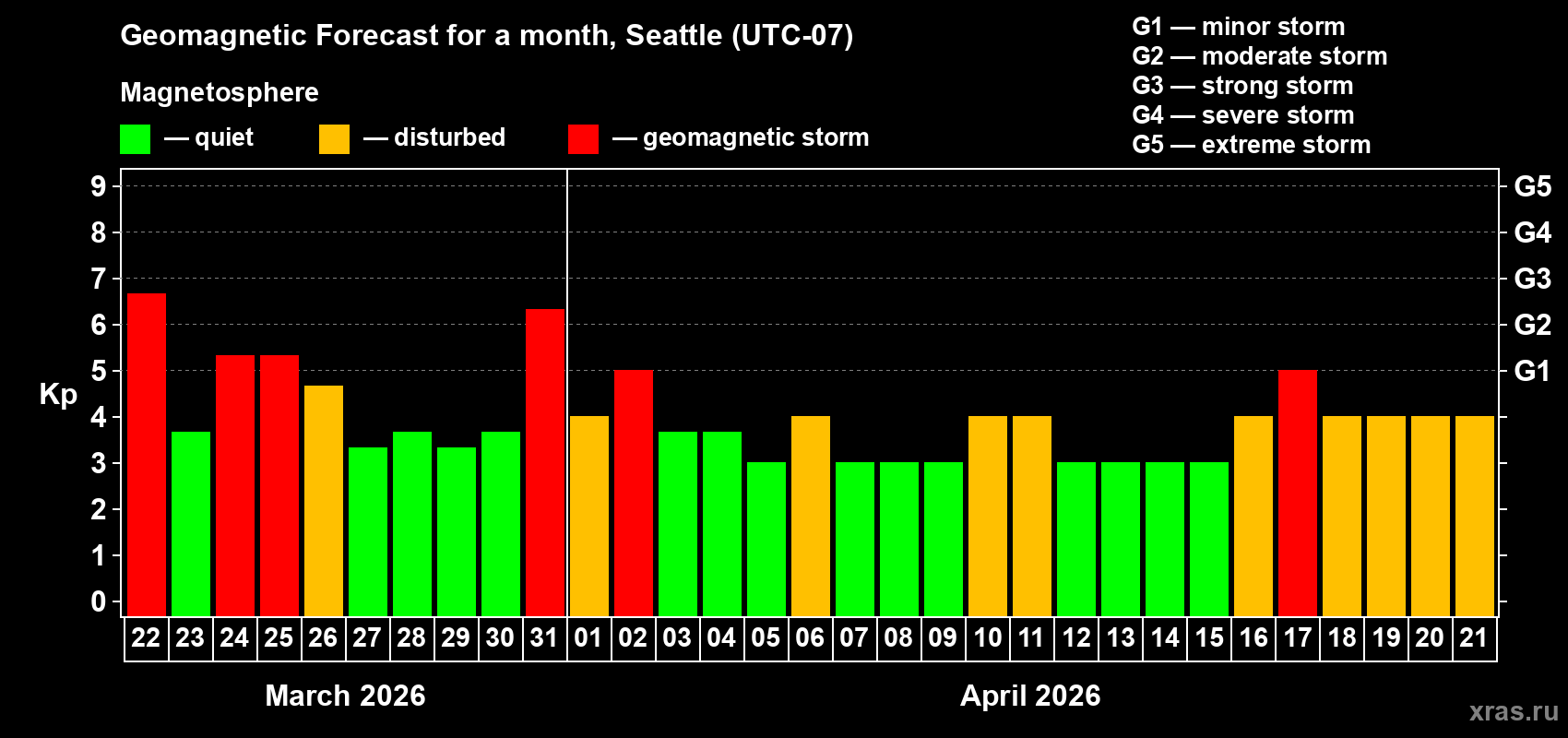 Geomagnetic Forecast for a month, Seattle (UTC-07)

Magnetosphere

— quiet — disturbed — geomagnetic storm

G1 — minor storm
G2 — moderate storm
G3 — strong storm
G4 — severe storm
G5 — extreme storm

Kp

9
8
7
6
5
4
3
2
1
0

G5
G4
G3
G2
G1

22 23 24 25 26 27 28 29 30 31 01 02 03 04 05 06 07 08 09 10 11 12 13 14 15 16 17 18 19 20 21

March 2026

April 2026

xras.ru